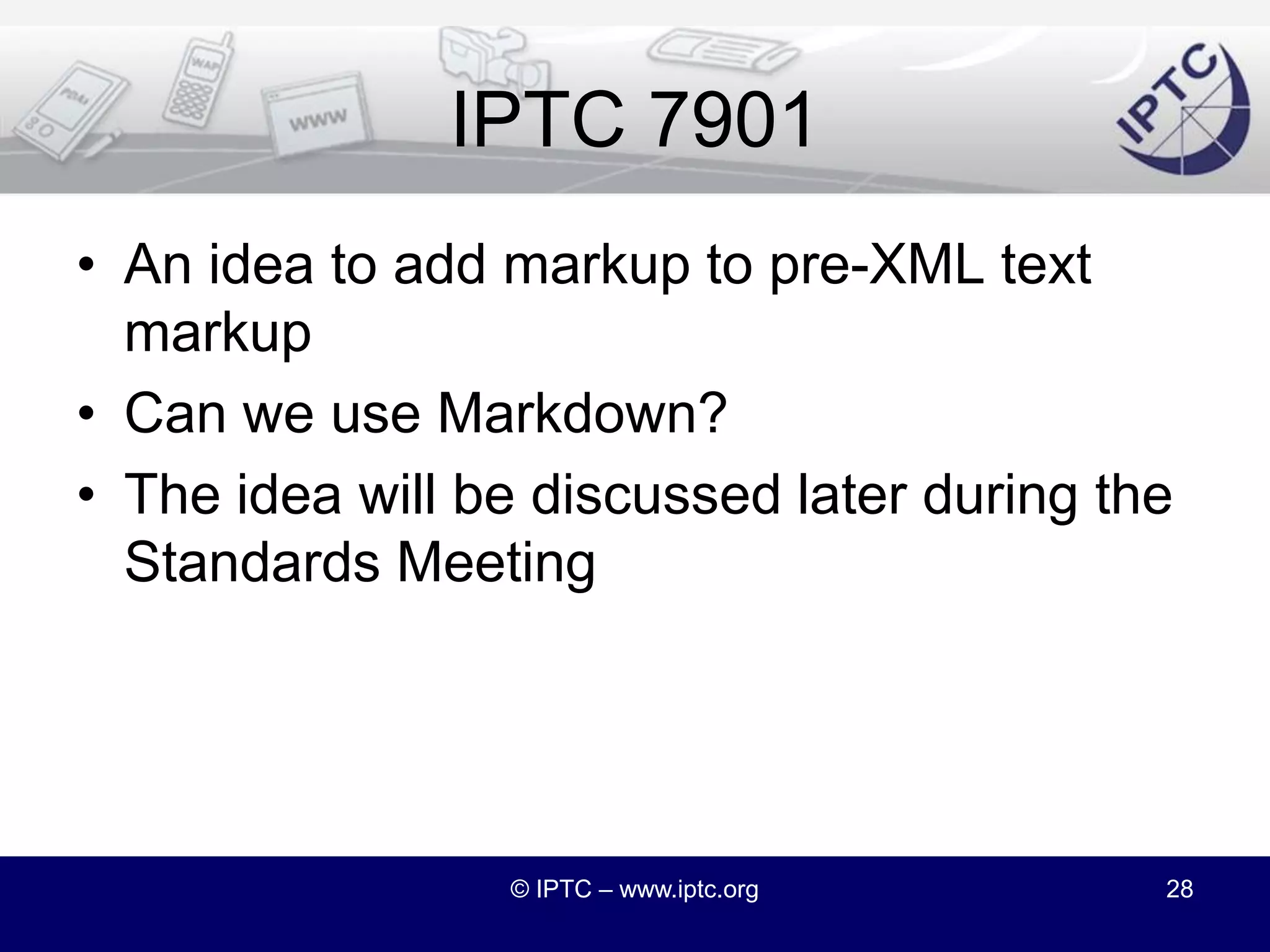 PDAs

WAP

www

IPTC 7901

IPTC

• An idea to add markup to pre-XML text markup
• Can we use Markdown?
• The idea will be discussed later during the Standards Meeting

© IPTC – www.iptc.org

28